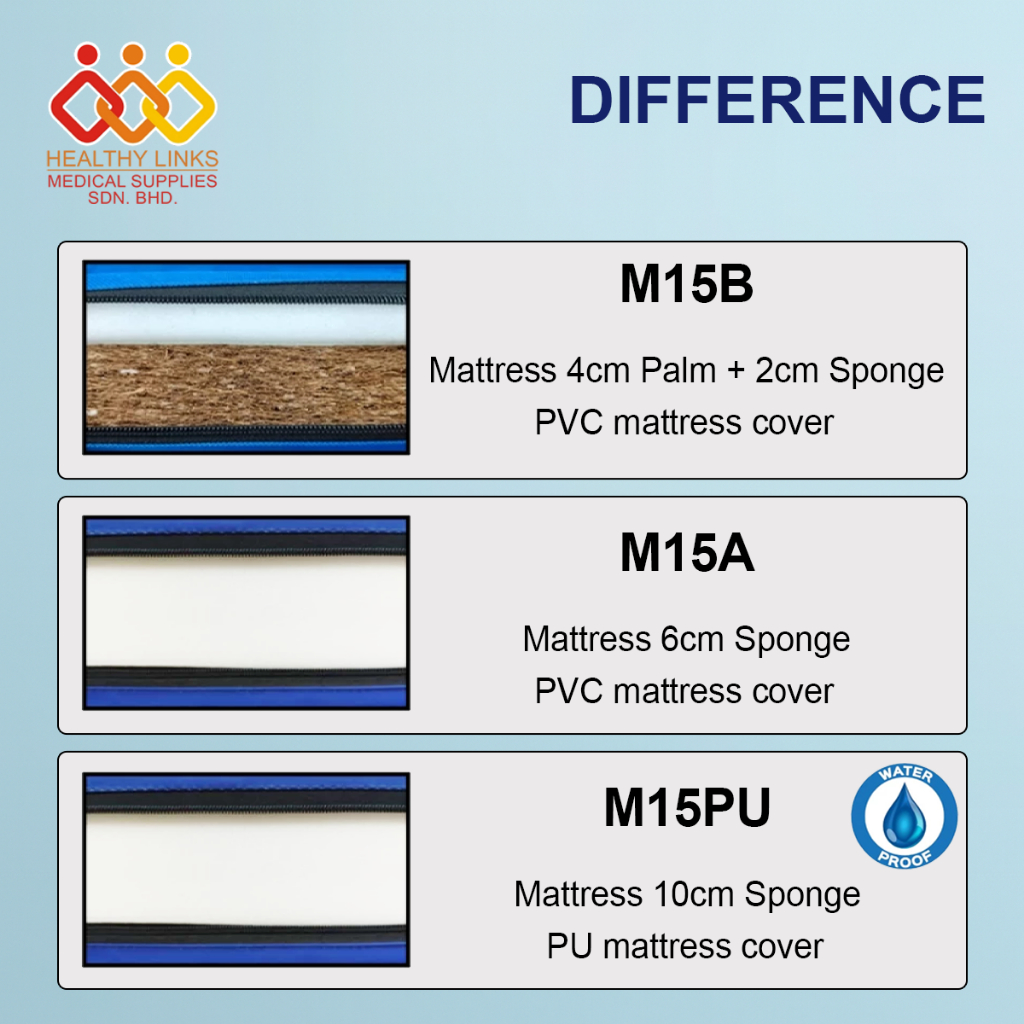 HEALTHY LINKS
MEDICAL SUPPLIES
SDN. BHD.

DIFFERENCE

M15B

Mattress 4cm Palm + 2cm Sponge
PVC mattress cover

M15A

Mattress 6cm Sponge
PVC mattress cover

M15PU

WATER PROOF

Mattress 10cm Sponge
PU mattress cover